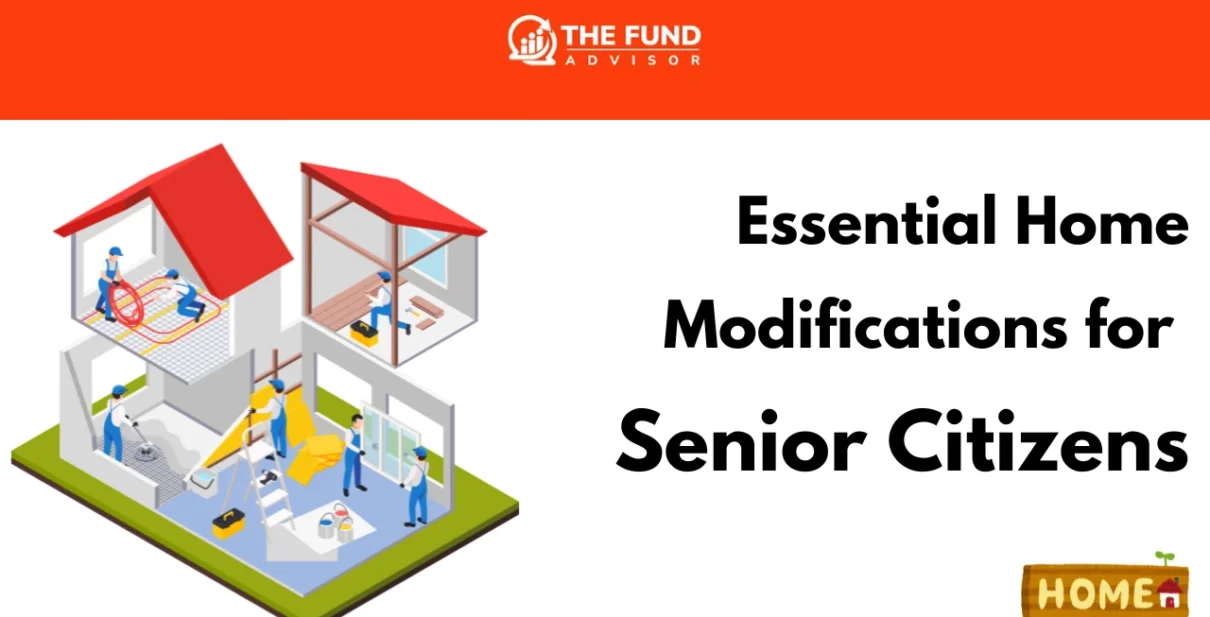 THE FUND
ADVISOR

Essential Home Modifications for Senior Citizens

HOME